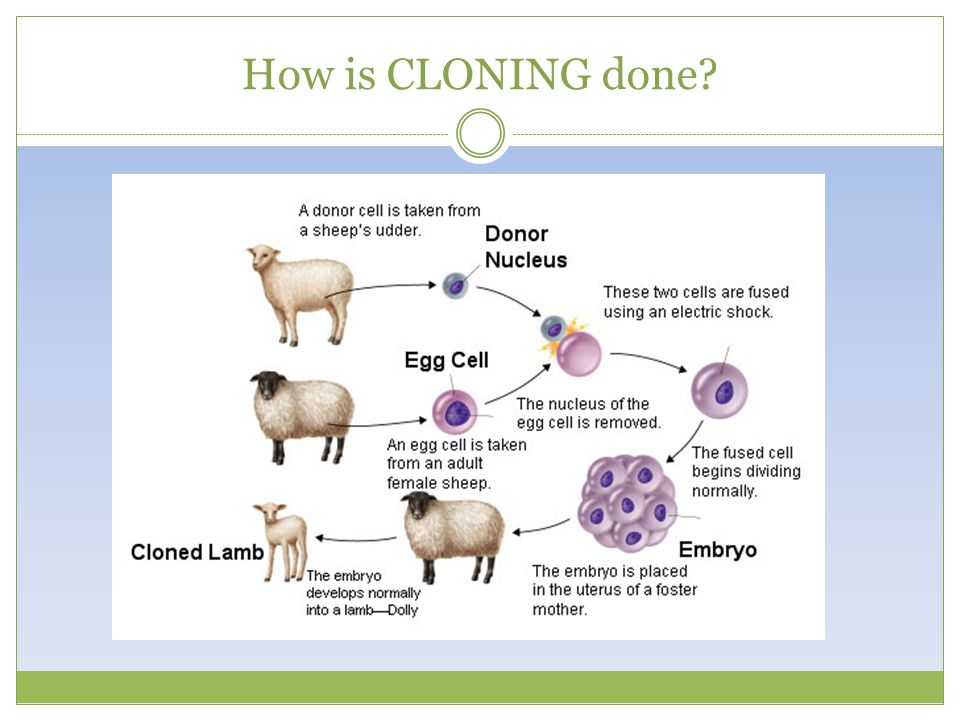 How is CLONING done?

A donor cell is taken from a sheep's udder.

Donor Nucleus

These two cells are fused using an electric shock.

Egg Cell

The nucleus of the egg cell is removed.

An egg cell is taken from an adult female sheep.

The fused cell begins dividing normally.

Embryo

The embryo is placed in the uterus of a foster mother.

Cloned Lamb

The embryo develops normally into a lamb—Dolly